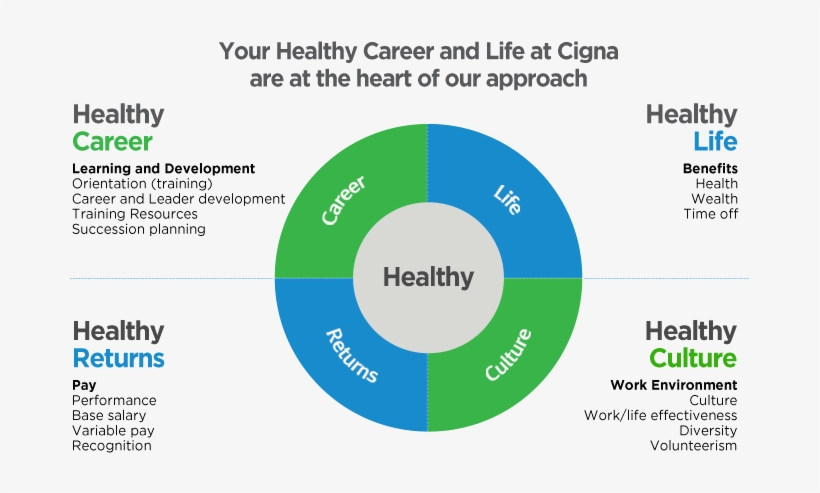 Your Healthy Career and Life at Cigna are at the heart of our approach

Healthy
Career

Learning and Development
Orientation (training)
Career and Leader development
Training Resources
Succession planning

Healthy
Life

Benefits
Health
Wealth
Time off

Career

Life

Healthy

Returns

Culture

Healthy
Returns

Pay
Performance
Base salary
Variable pay
Recognition

Healthy
Culture

Work Environment
Culture
Work/life effectiveness
Diversity
Volunteerism